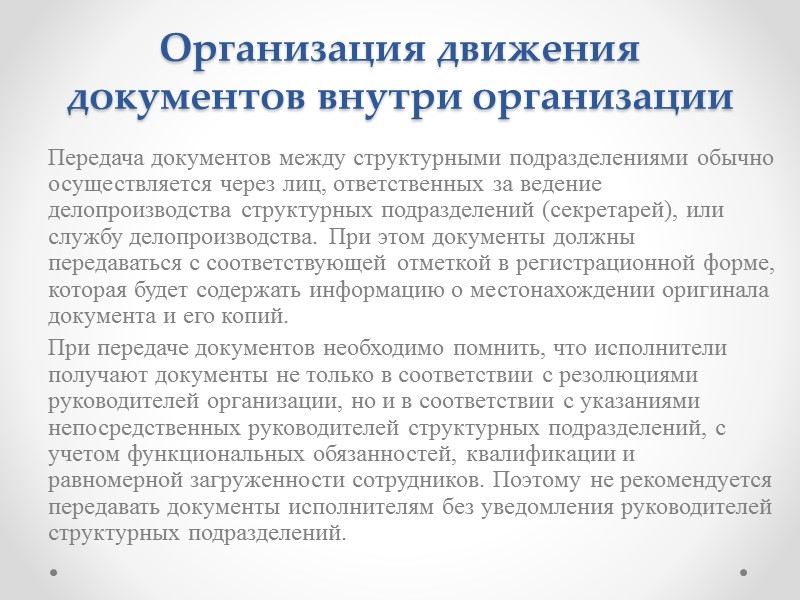 Организация движения документов внутри организации

Передача документов между структурными подразделениями обычно осуществляется через лиц, ответственных за ведение делопроизводства структурных подразделений (секретарей), или службу делопроизводства. При этом документы должны передаваться с соответствующей отметкой в регистрационной форме, которая будет содержать информацию о местонахождении оригинала документа и его копий.

При передаче документов необходимо помнить, что исполнители получают документы не только в соответствии с резолюциями руководителей организации, но и в соответствии с указаниями непосредственных руководителей структурных подразделений, с учетом функциональных обязанностей, квалификации и равномерной загруженности сотрудников. Поэтому не рекомендуется передавать документы исполнителям без уведомления руководителей структурных подразделений.